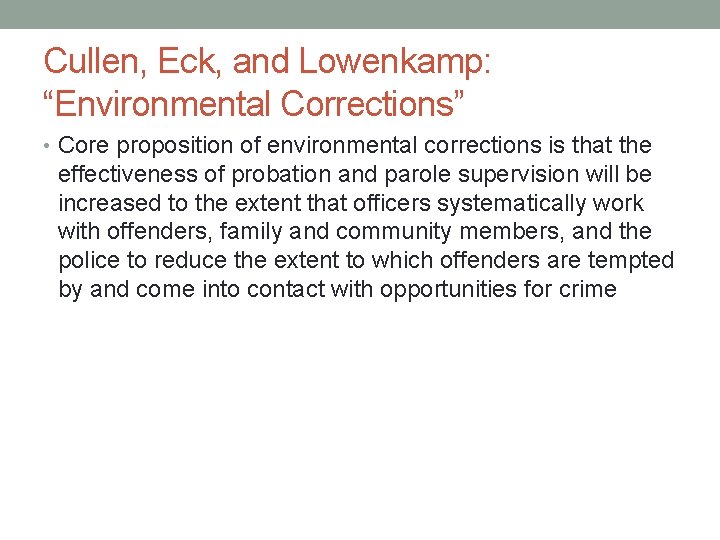 Cullen, Eck, and Lowenkamp: “Environmental Corrections”

• Core proposition of environmental corrections is that the effectiveness of probation and parole supervision will be increased to the extent that officers systematically work with offenders, family and community members, and the police to reduce the extent to which offenders are tempted by and come into contact with opportunities for crime